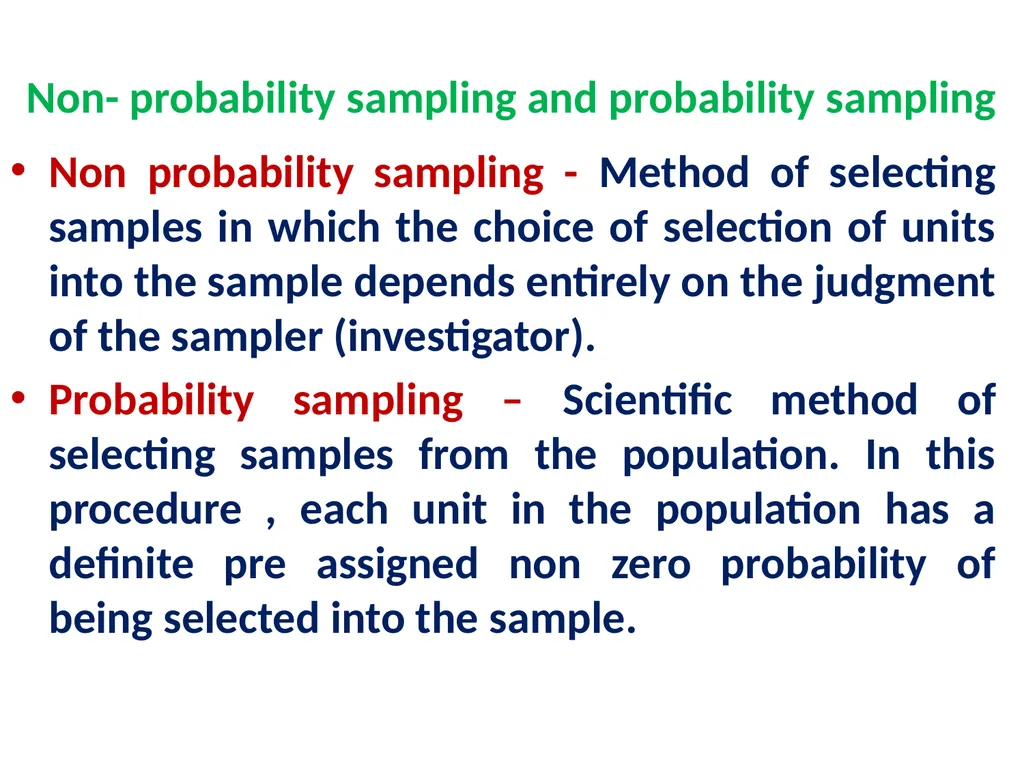 Non- probability sampling and probability sampling

• Non probability sampling - Method of selecting samples in which the choice of selection of units into the sample depends entirely on the judgment of the sampler (investigator).

• Probability sampling – Scientific method of selecting samples from the population. In this procedure , each unit in the population has a definite pre assigned non zero probability of being selected into the sample.